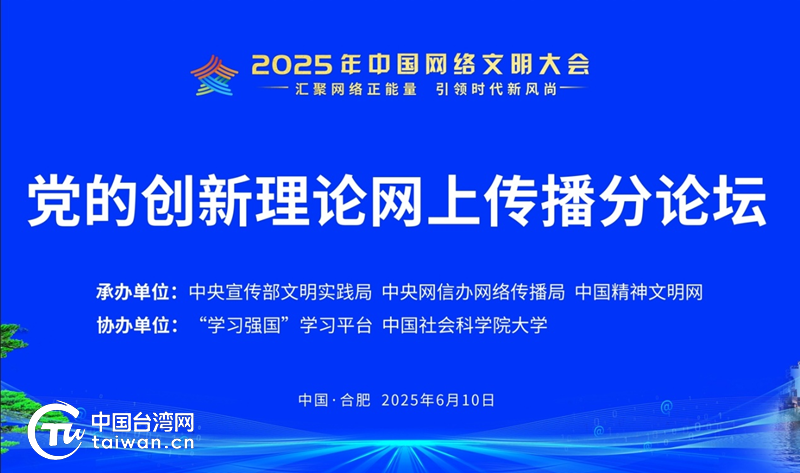 2025年中国网络文明大会
汇聚网络正能量 引领时代新风尚

党的创新理论网上传播分论坛

承办单位：中央宣传部文明实践局 中央网信办网络传播局 中国精神文明网
协办单位：“学习强国”学习平台 中国社会科学院大学

中国·合肥 2025年6月10日

中国台湾网
taiwan.cn